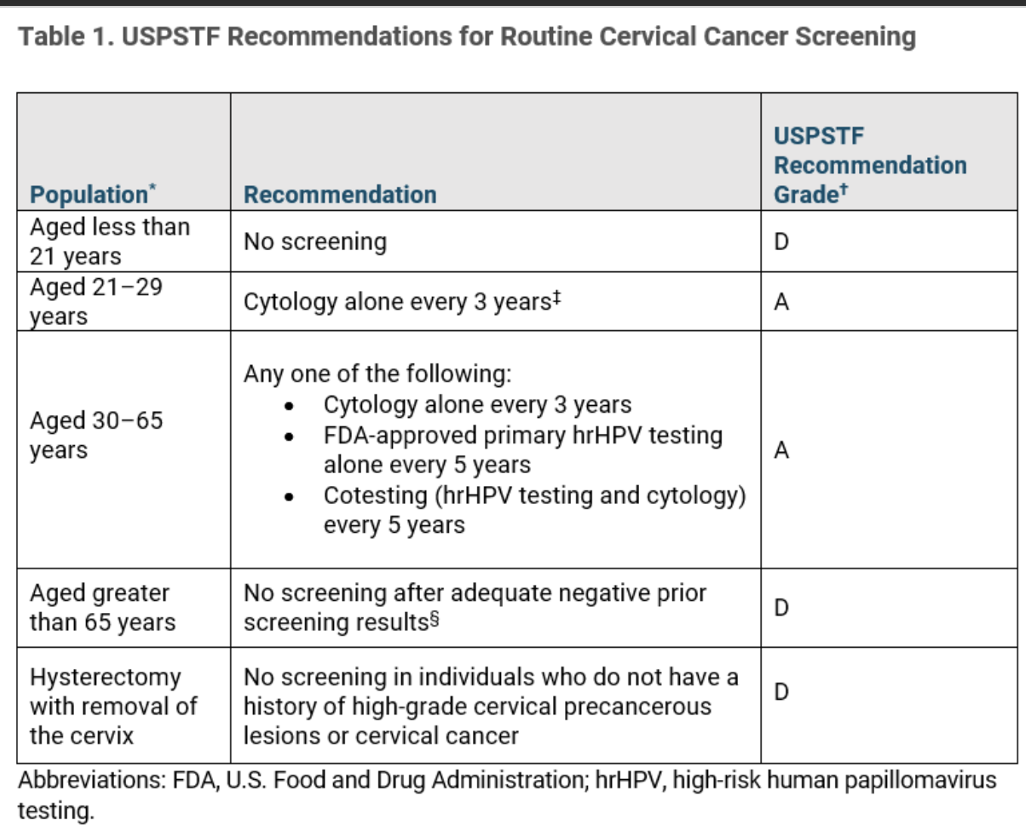 Table 1. USPSTF Recommendations for Routine Cervical Cancer Screening

| Population* | Recommendation | USPSTF Recommendation Grade† |
|---|---|---|
| Aged less than 21 years | No screening | D |
| Aged 21–29 years | Cytology alone every 3 years‡ | A |
| Aged 30–65 years | Any one of the following: • Cytology alone every 3 years • FDA-approved primary hrHPV testing alone every 5 years • Cotesting (hrHPV testing and cytology) every 5 years | A |
| Aged greater than 65 years | No screening after adequate negative prior screening results§ | D |
| Hysterectomy with removal of the cervix | No screening in individuals who do not have a history of high-grade cervical precancerous lesions or cervical cancer | D |

Abbreviations: FDA, U.S. Food and Drug Administration; hrHPV, high-risk human papillomavirus testing.